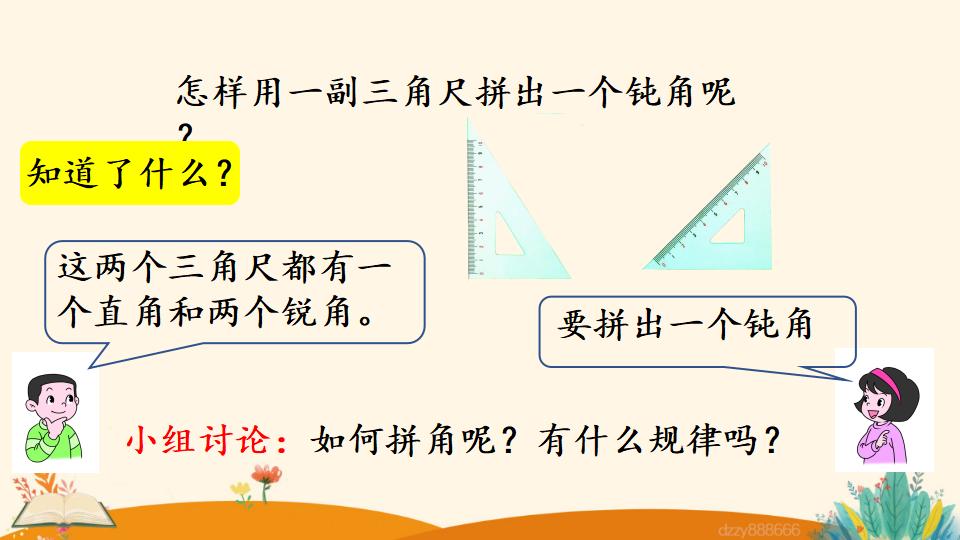 怎样用一副三角尺拼出一个钝角呢？

知道了什么？

这两个三角尺都有一个直角和两个锐角。

要拼出一个钝角

小组讨论：如何拼角呢？有什么规律吗？

dzzy888666